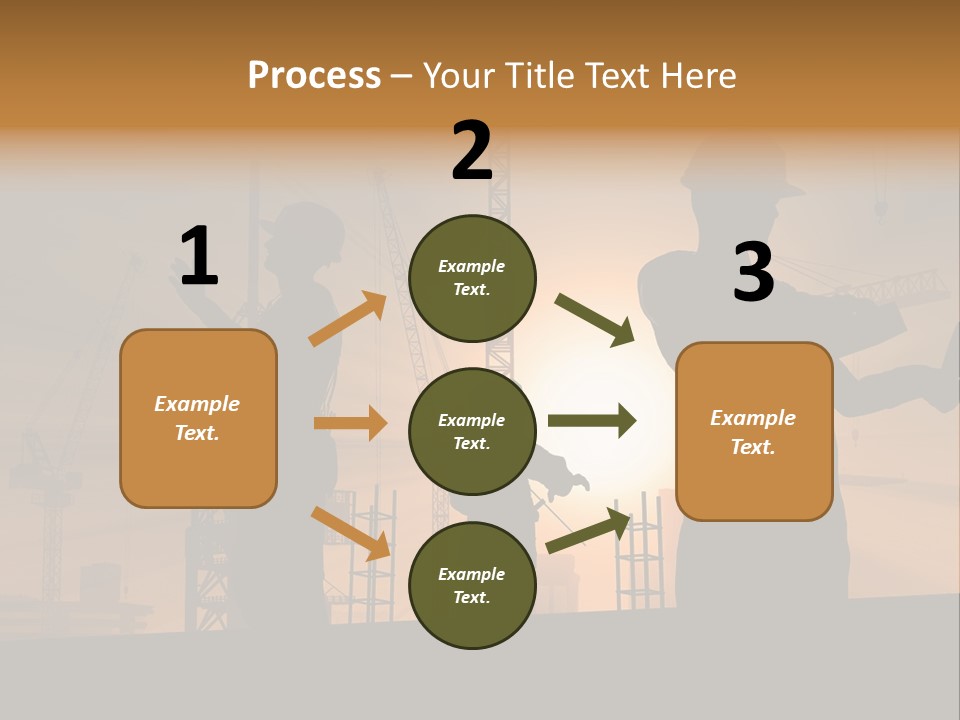 Process – Your Title Text Here

1

Example Text.

2

Example Text.

Example Text.

Example Text.

3

Example Text.